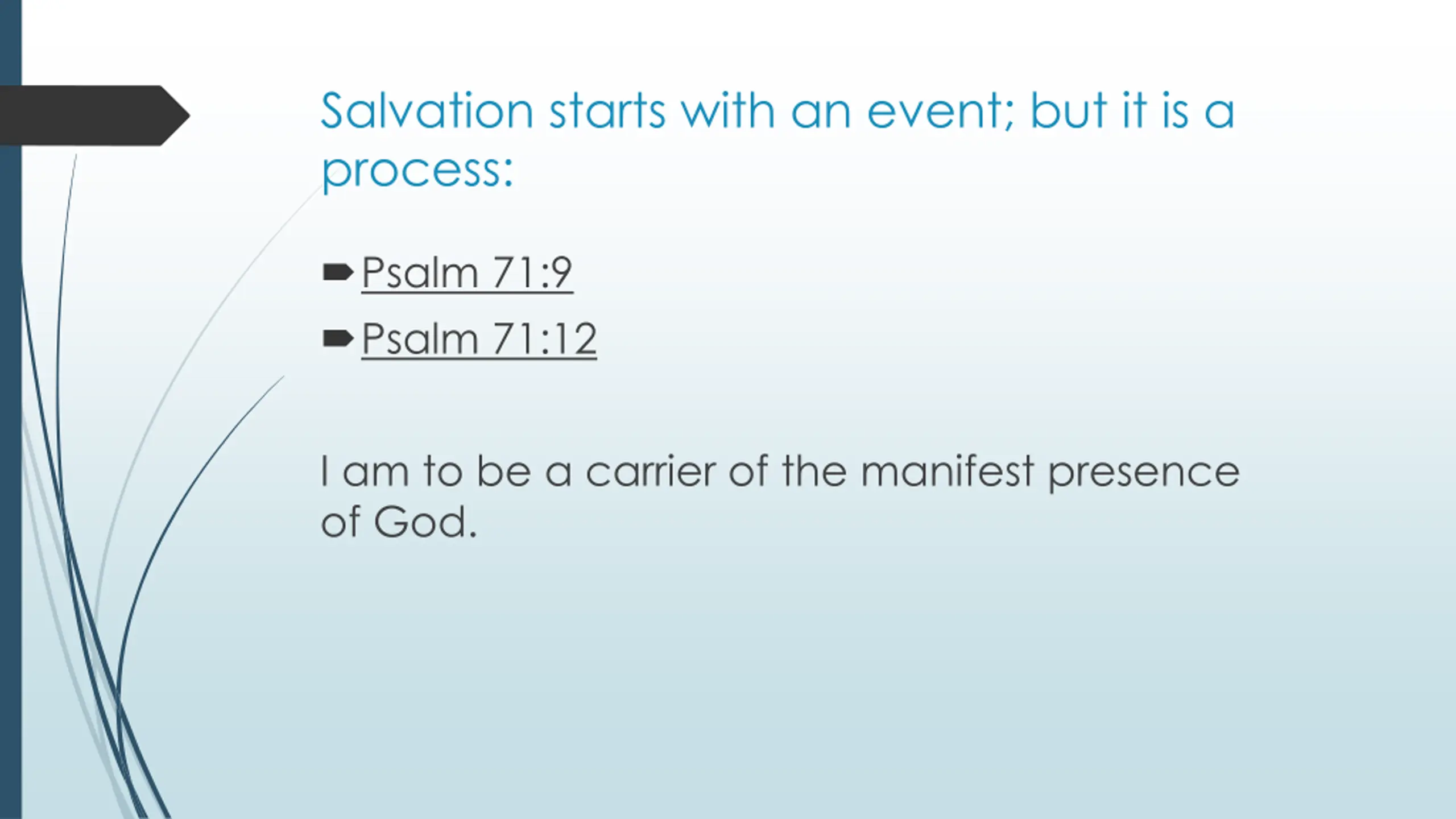 Salvation starts with an event; but it is a process:

Psalm 71:9

Psalm 71:12

I am to be a carrier of the manifest presence of God.